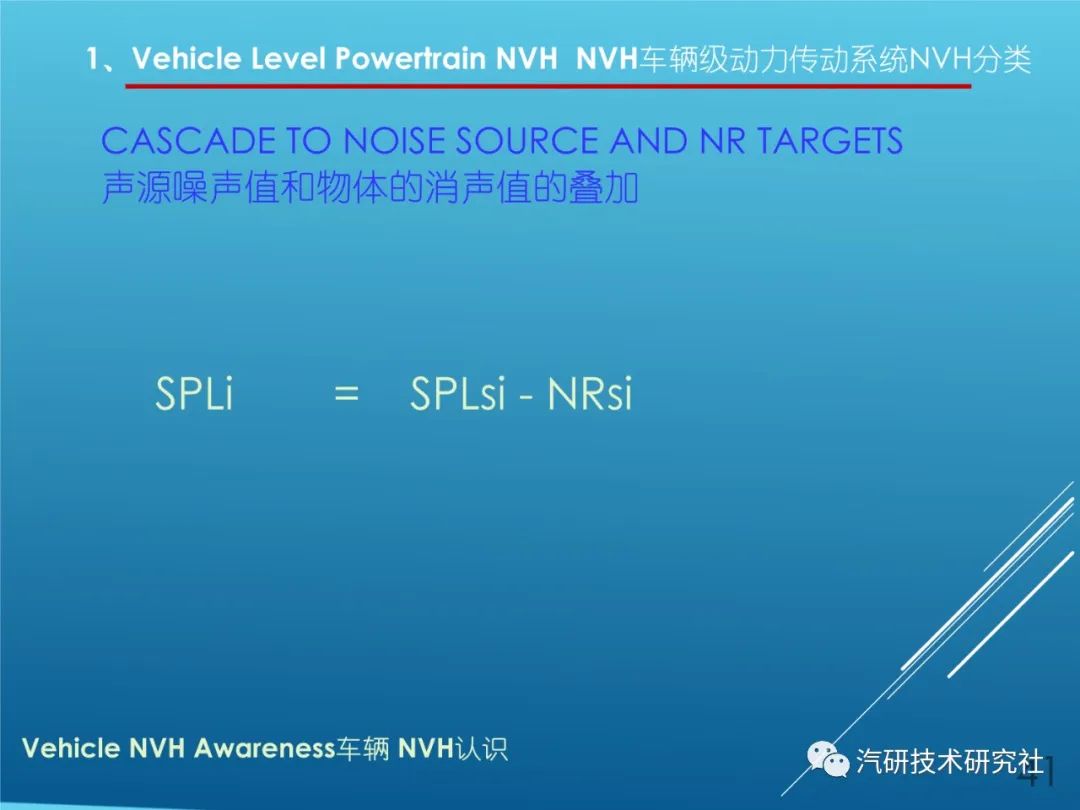 1、Vehicle Level Powertrain NVH NVH车辆级动力传动系统NVH分类

CASCADE TO NOISE SOURCE AND NR TARGETS
声源噪声值和物体的消声值的叠加

SPLi = SPLsi - NRsi

Vehicle NVH Awareness车辆 NVH认识

汽研技术研究社

41